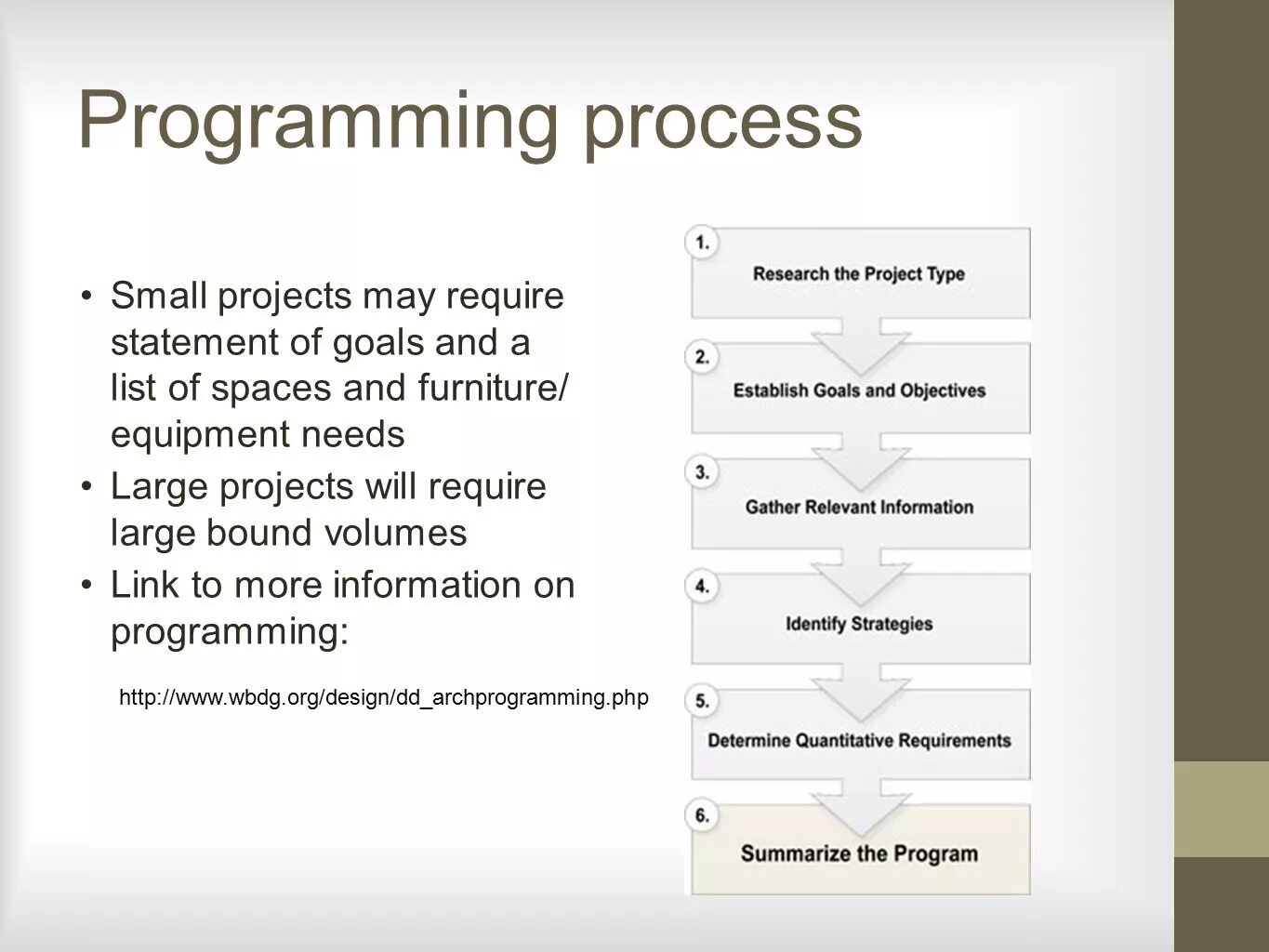 Programming process

• Small projects may require statement of goals and a list of spaces and furniture/ equipment needs
• Large projects will require large bound volumes
• Link to more information on programming:

http://www.wbdg.org/design/dd_archprogramming.php

1. Research the Project Type

2. Establish Goals and Objectives

3. Gather Relevant Information

4. Identify Strategies

5. Determine Quantitative Requirements

6. Summarize the Program